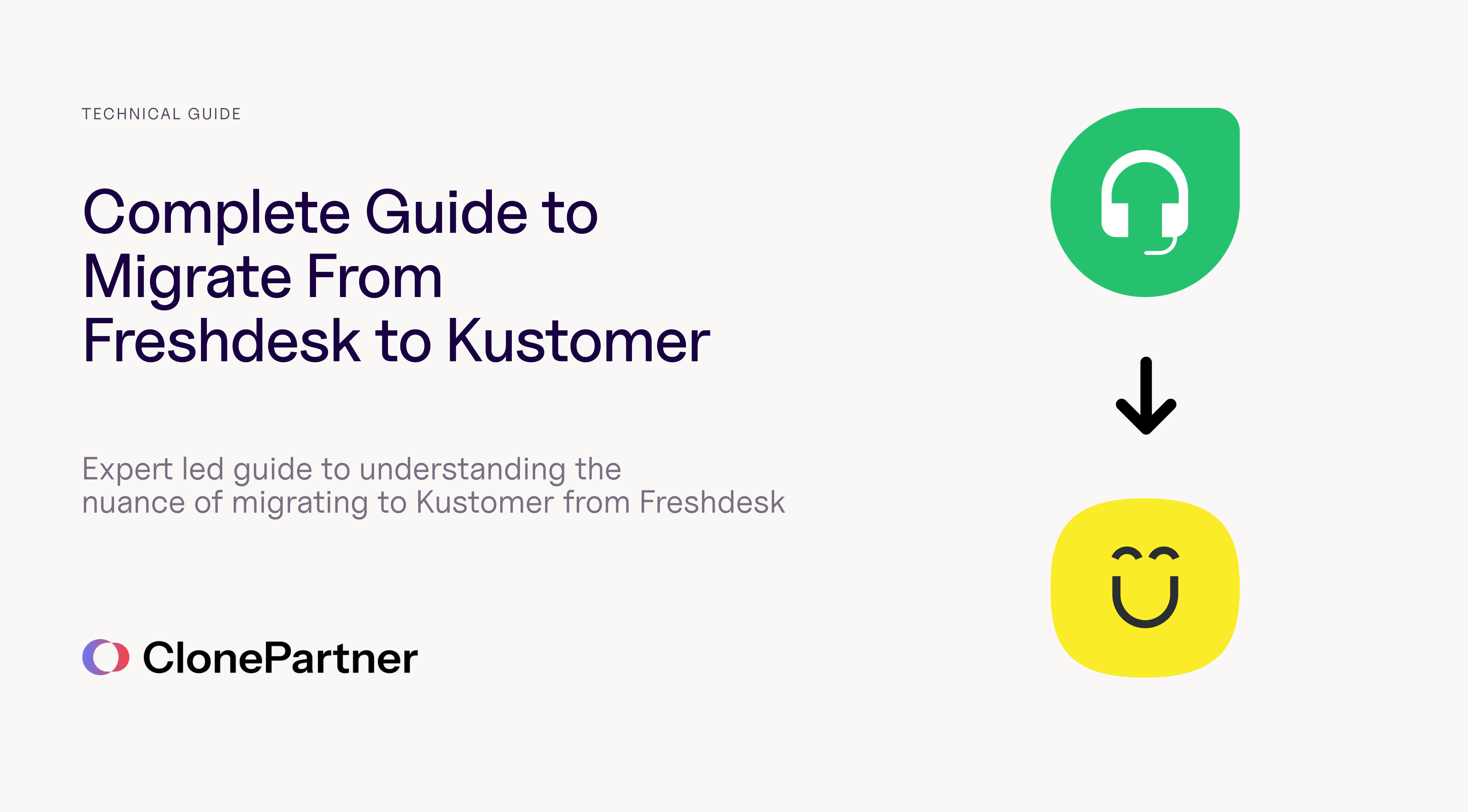 TECHNICAL GUIDE

Complete Guide to Migrate From Freshdesk to Kustomer

Expert led guide to understanding the nuance of migrating to Kustomer from Freshdesk

ClonePartner